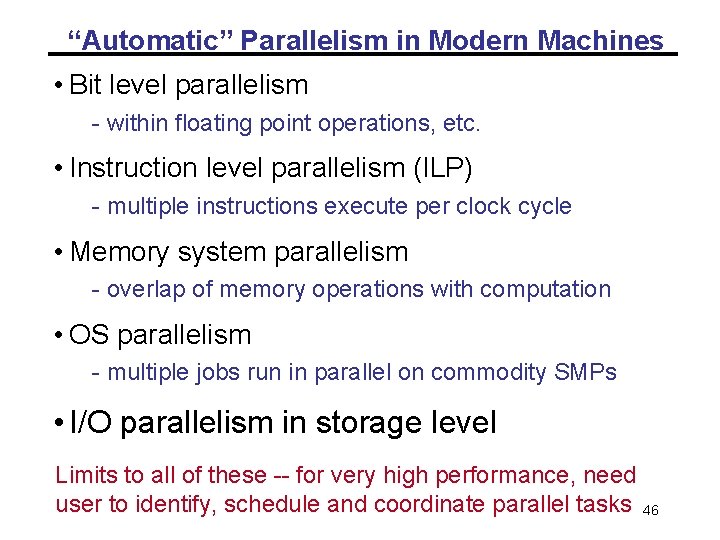 “Automatic” Parallelism in Modern Machines

• Bit level parallelism

- within floating point operations, etc.

• Instruction level parallelism (ILP)

- multiple instructions execute per clock cycle

• Memory system parallelism

- overlap of memory operations with computation

• OS parallelism

- multiple jobs run in parallel on commodity SMPs

• I/O parallelism in storage level

Limits to all of these -- for very high performance, need user to identify, schedule and coordinate parallel tasks

46